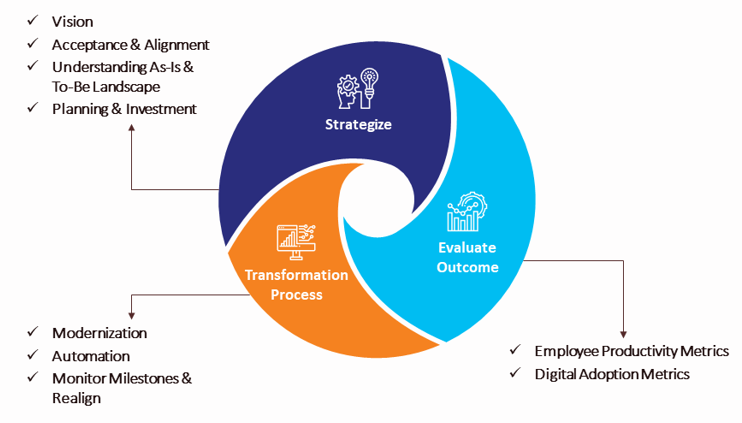 ✓ Vision
✓ Acceptance & Alignment
✓ Understanding As-Is & To-Be Landscape
✓ Planning & Investment

Strategize

Evaluate Outcome

Transformation Process

✓ Modernization
✓ Automation
✓ Monitor Milestones & Realign

✓ Employee Productivity Metrics
✓ Digital Adoption Metrics